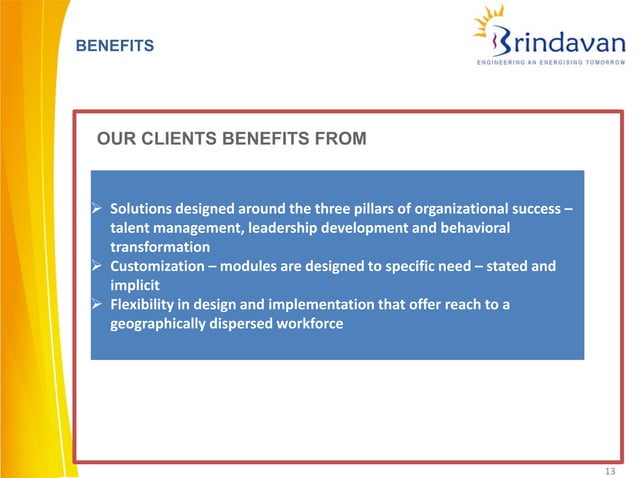 BENEFITS

Brindavan
ENGINEERING AN ENERGISING TOMORROW

OUR CLIENTS BENEFITS FROM

➢ Solutions designed around the three pillars of organizational success – talent management, leadership development and behavioral transformation
➢ Customization – modules are designed to specific need – stated and implicit
➢ Flexibility in design and implementation that offer reach to a geographically dispersed workforce

13